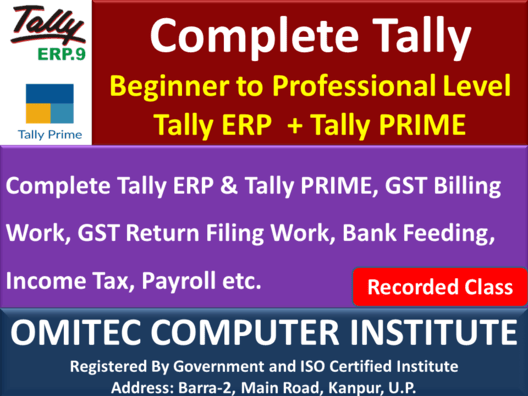 Tally
ERP.9

Tally Prime

Complete Tally
Beginner to Professional Level
Tally ERP + Tally PRIME

Complete Tally ERP & Tally PRIME, GST Billing Work, GST Return Filing Work, Bank Feeding, Income Tax, Payroll etc.

Recorded Class

OMITEC COMPUTER INSTITUTE
Registered By Government and ISO Certified Institute
Address: Barra-2, Main Road, Kanpur, U.P.